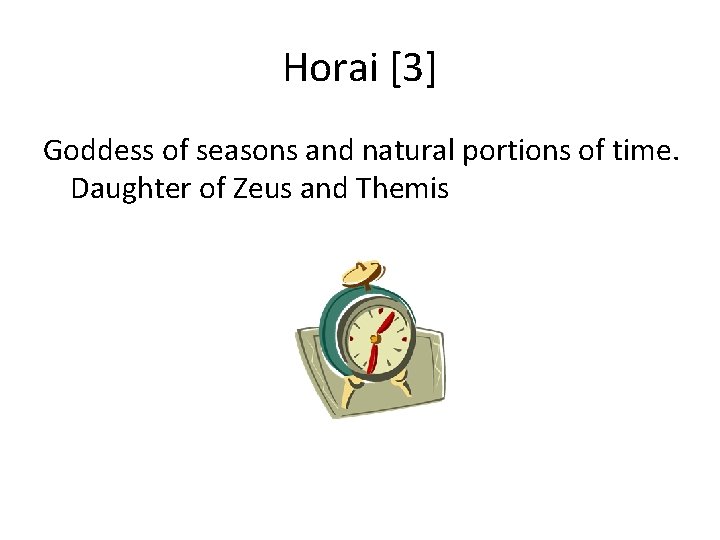 Horai [3]

Goddess of seasons and natural portions of time. Daughter of Zeus and Themis